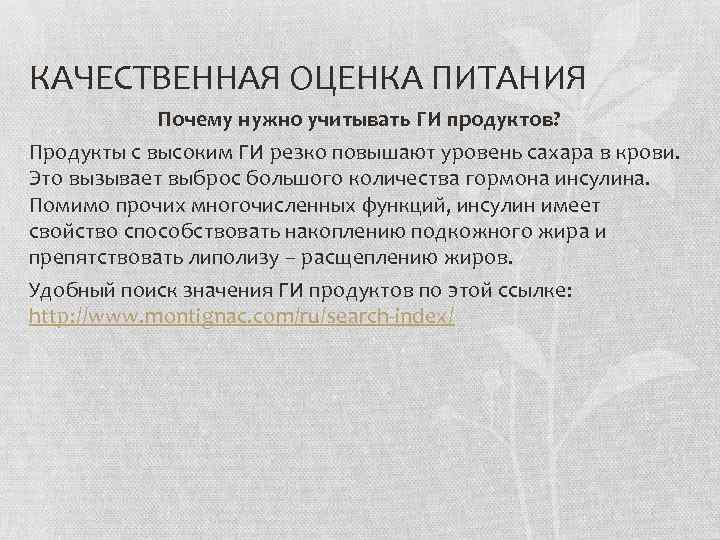 КАЧЕСТВЕННАЯ ОЦЕНКА ПИТАНИЯ

Почему нужно учитывать ГИ продуктов?

Продукты с высоким ГИ резко повышают уровень сахара в крови. Это вызывает выброс большого количества гормона инсулина. Помимо прочих многочисленных функций, инсулин имеет свойство способствовать накоплению подкожного жира и препятствовать липолизу – расщеплению жиров.

Удобный поиск значения ГИ продуктов по этой ссылке: http://www.montignac.com/ru/search-index/